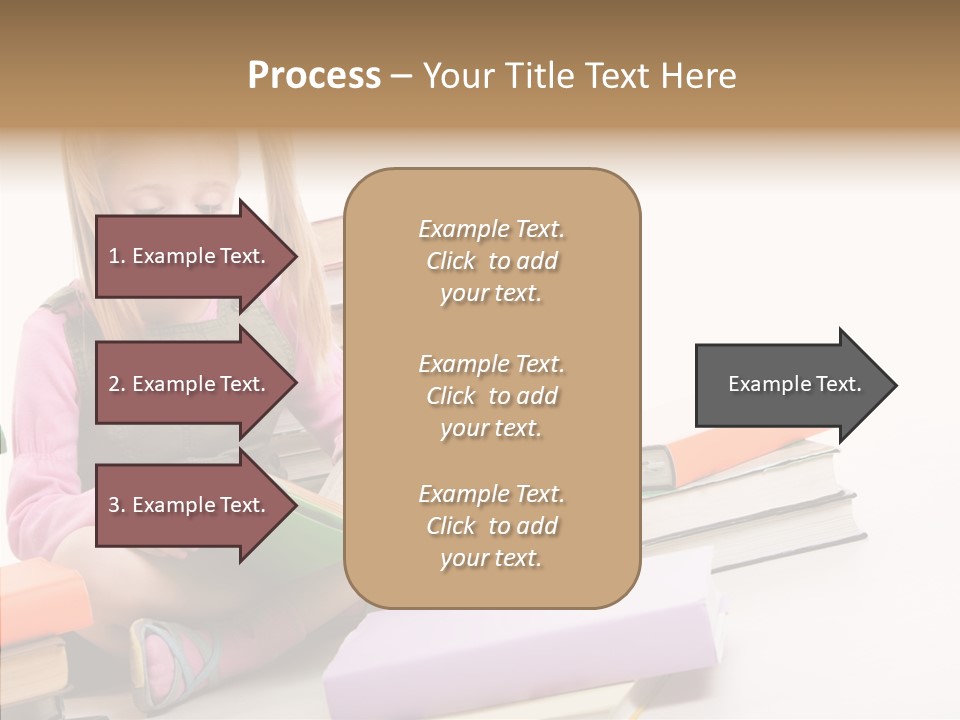 Process – Your Title Text Here

1. Example Text.

2. Example Text.

3. Example Text.

Example Text. Click to add your text.

Example Text. Click to add your text.

Example Text. Click to add your text.

Example Text.